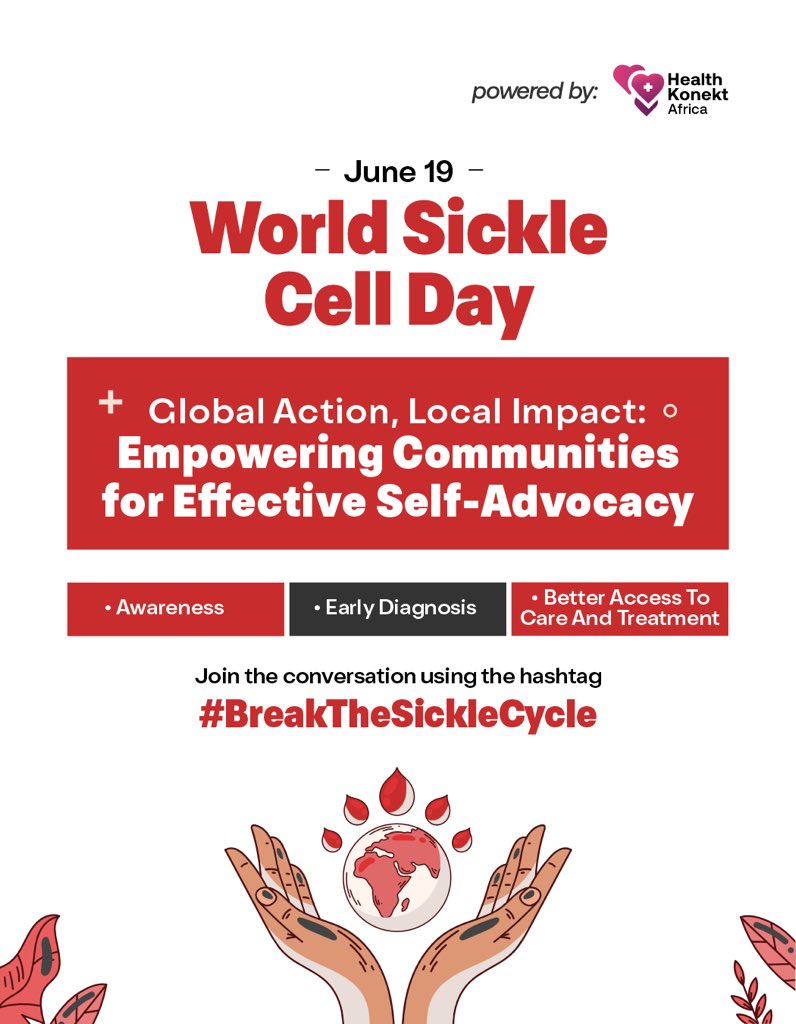 powered by: Health Konekt Africa

– June 19 –

World Sickle Cell Day

Global Action, Local Impact: Empowering Communities for Effective Self-Advocacy

• Awareness

• Early Diagnosis

• Better Access To Care And Treatment

Join the conversation using the hashtag

#BreakTheSickleCycle